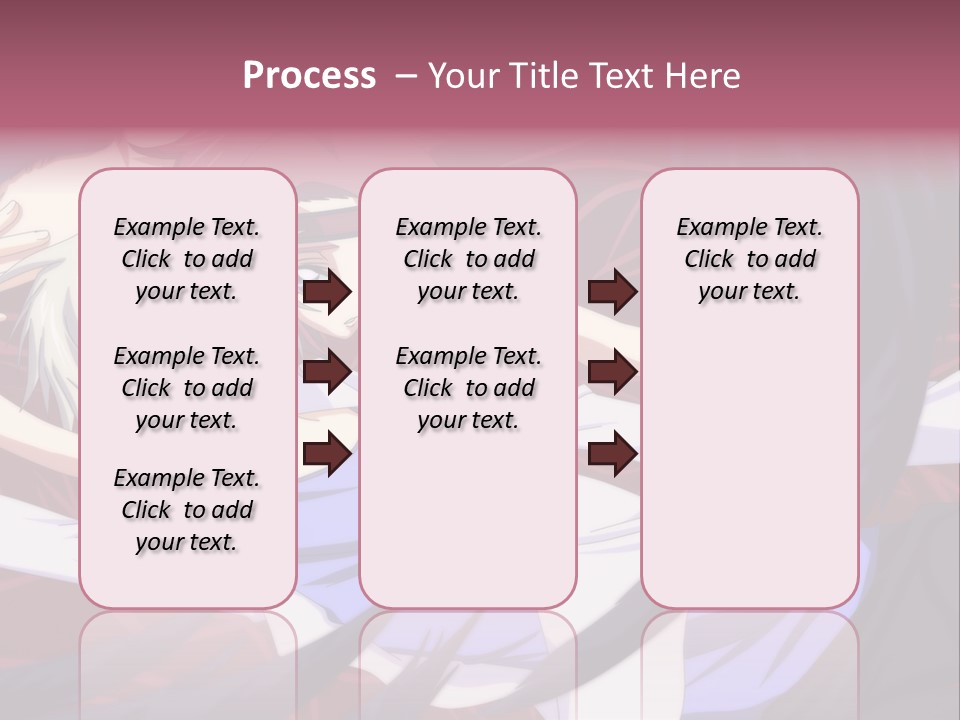 Process – Your Title Text Here

Example Text. Click to add your text.

Example Text. Click to add your text.

Example Text. Click to add your text.

Example Text. Click to add your text.

Example Text. Click to add your text.

Example Text. Click to add your text.